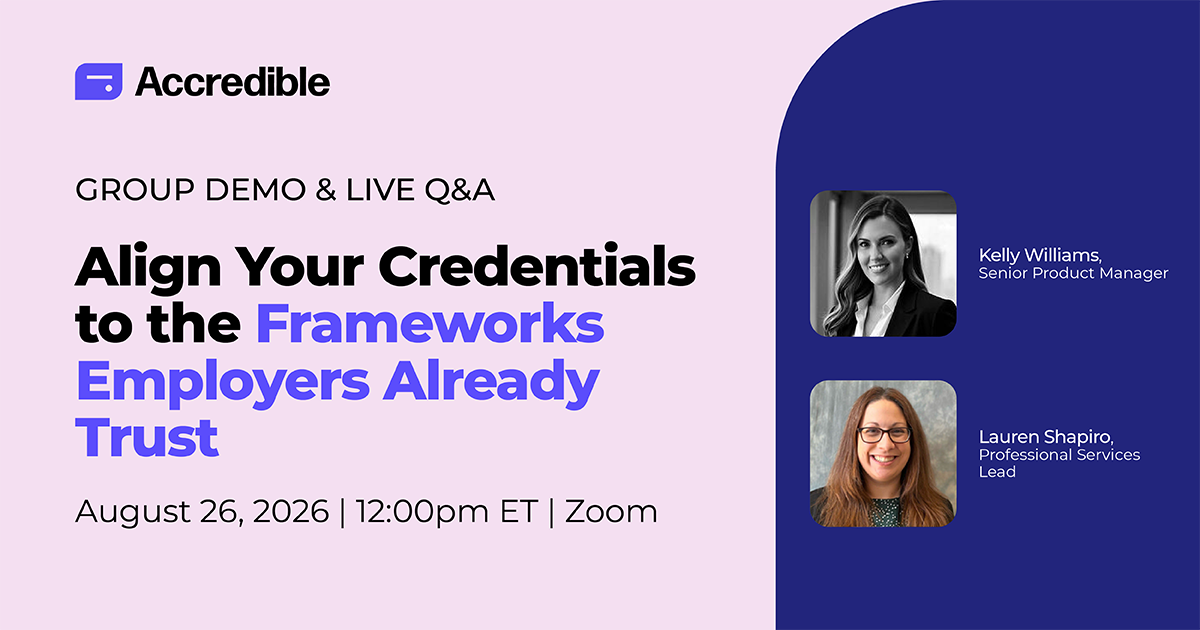 Accredible

GROUP DEMO & LIVE Q&A

Align Your Credentials to the Frameworks Employers Already Trust

August 26, 2026 | 12:00pm ET | Zoom

Kelly Williams,
Senior Product Manager

Lauren Shapiro,
Professional Services Lead